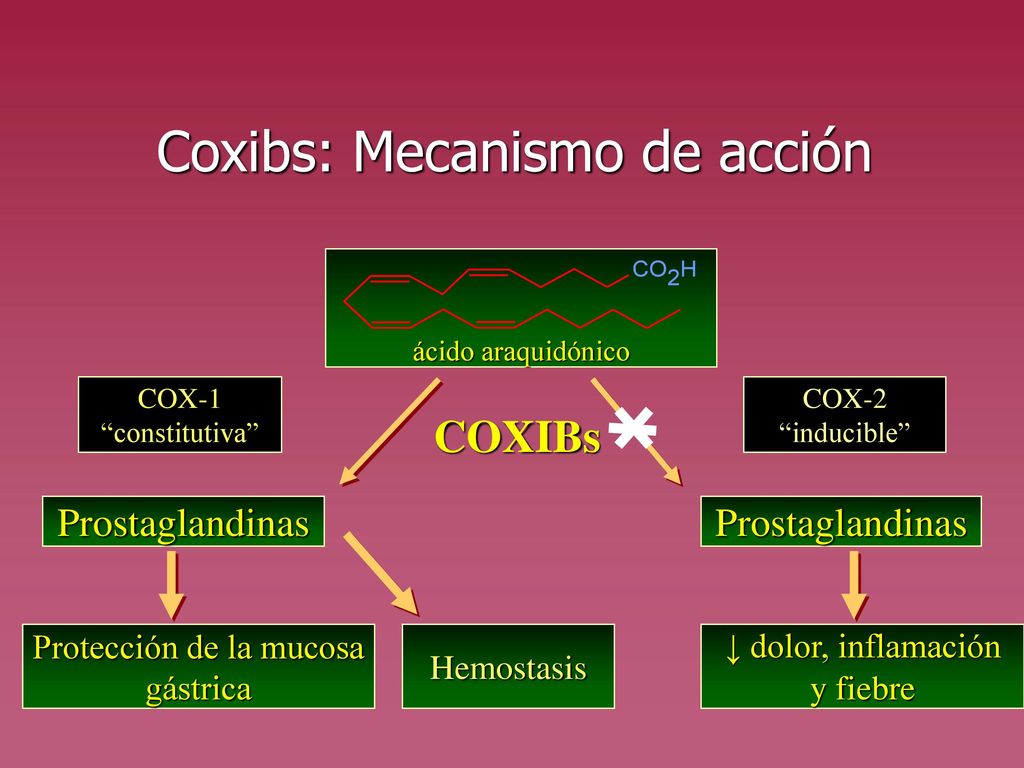 Coxibs: Mecanismo de acción

$CO_2H$

ácido araquidónico

COX-1
“constitutiva”

COXIBs

COX-2
“inducible”

Prostaglandinas

Prostaglandinas

Protección de la mucosa gástrica

Hemostasis

↓ dolor, inflamación y fiebre